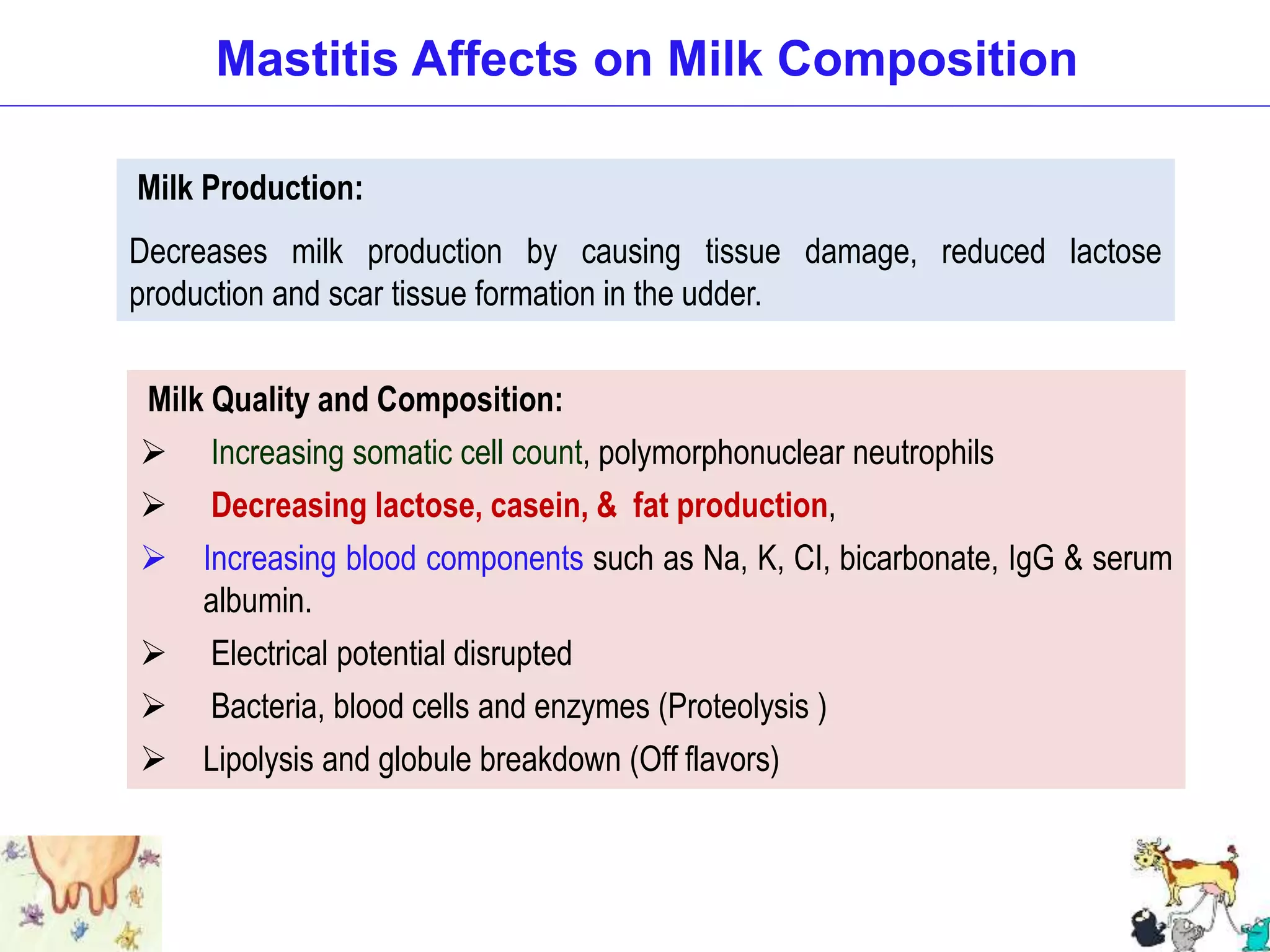 Mastitis Affects on Milk Composition

Milk Production:

Decreases milk production by causing tissue damage, reduced lactose production and scar tissue formation in the udder.

Milk Quality and Composition:

➢ Increasing somatic cell count, polymorphonuclear neutrophils

➢ Decreasing lactose, casein, & fat production,

➢ Increasing blood components such as Na, K, Cl, bicarbonate, IgG & serum albumin.

➢ Electrical potential disrupted

➢ Bacteria, blood cells and enzymes (Proteolysis )

➢ Lipolysis and globule breakdown (Off flavors)